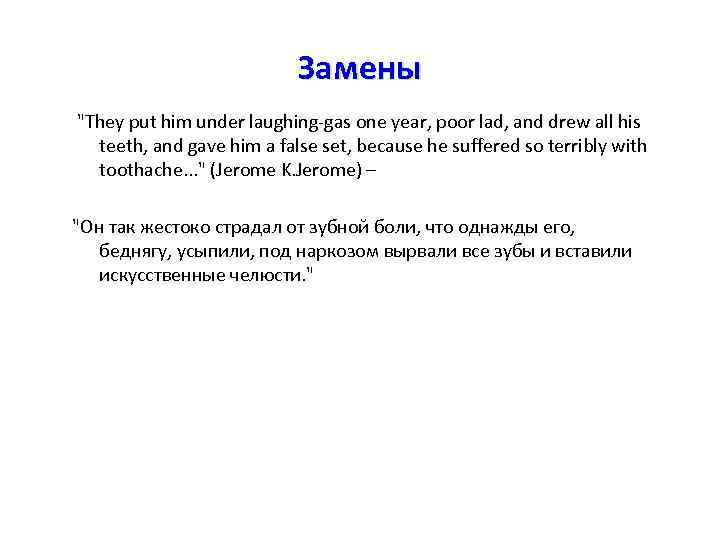 Замены

"They put him under laughing-gas one year, poor lad, and drew all his teeth, and gave him a false set, because he suffered so terribly with toothache..." (Jerome K.Jerome) –

"Он так жестоко страдал от зубной боли, что однажды его, беднягу, усыпили, под наркозом вырвали все зубы и вставили искусственные челюсти."